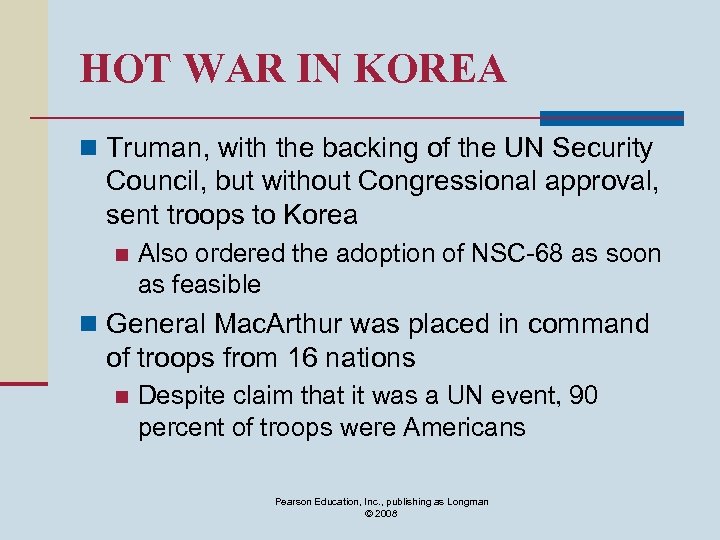 HOT WAR IN KOREA

Truman, with the backing of the UN Security Council, but without Congressional approval, sent troops to Korea

Also ordered the adoption of NSC-68 as soon as feasible

General MacArthur was placed in command of troops from 16 nations

Despite claim that it was a UN event, 90 percent of troops were Americans

Pearson Education, Inc., publishing as Longman
© 2008